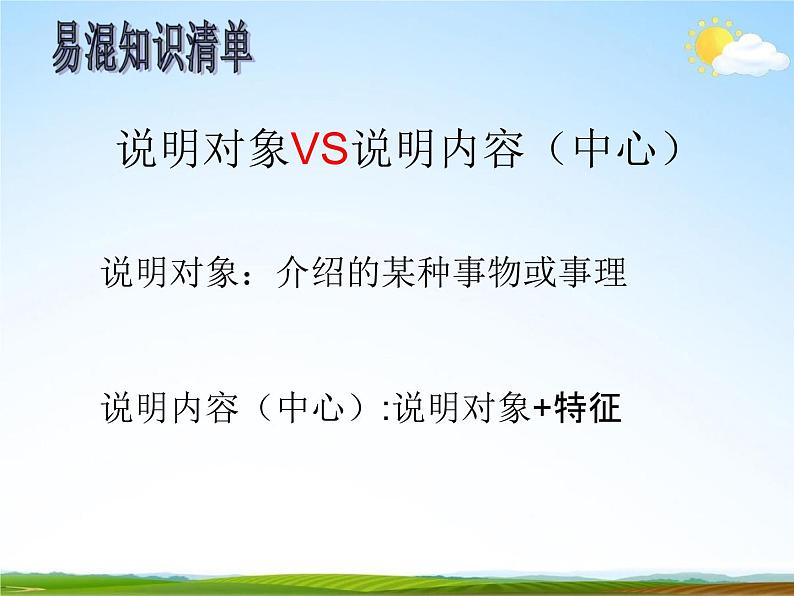 易混知识清单

说明对象VS说明内容（中心）

说明对象：介绍的某种事物或事理

说明内容（中心）:说明对象+特征